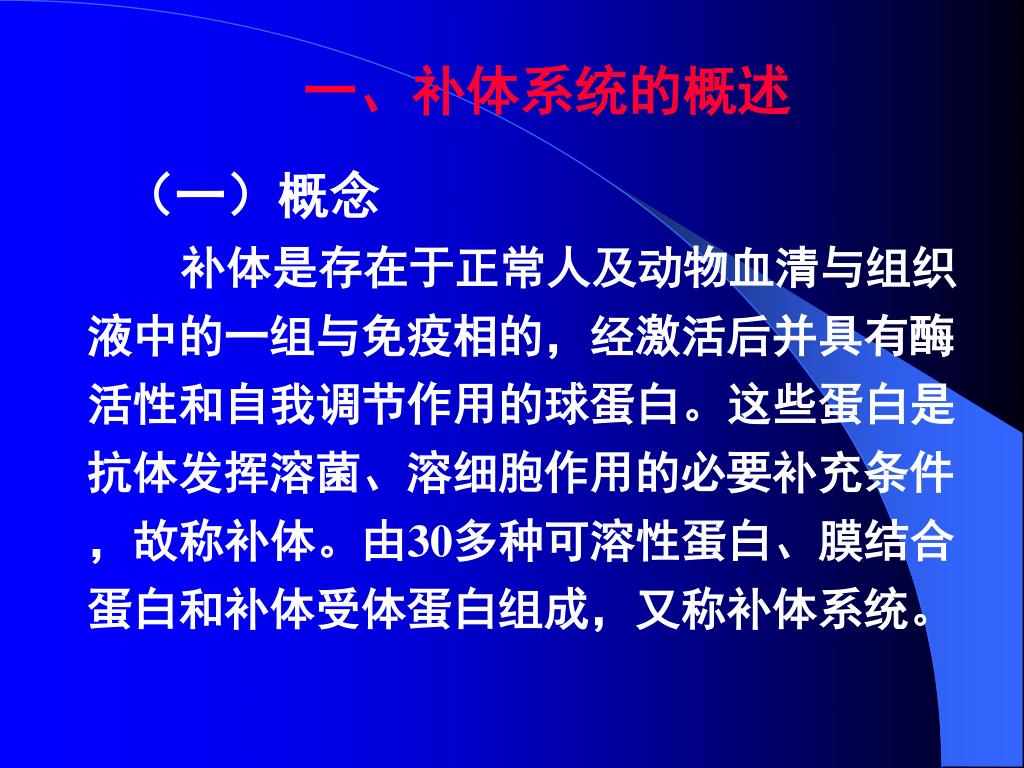 一、补体系统的概述

（一）概念

补体是存在于正常人及动物血清与组织液中的一组与免疫相的，经激活后并具有酶活性和自我调节作用的球蛋白。这些蛋白是抗体发挥溶菌、溶细胞作用的必要补充条件，故称补体。由30多种可溶性蛋白、膜结合蛋白和补体受体蛋白组成，又称补体系统。